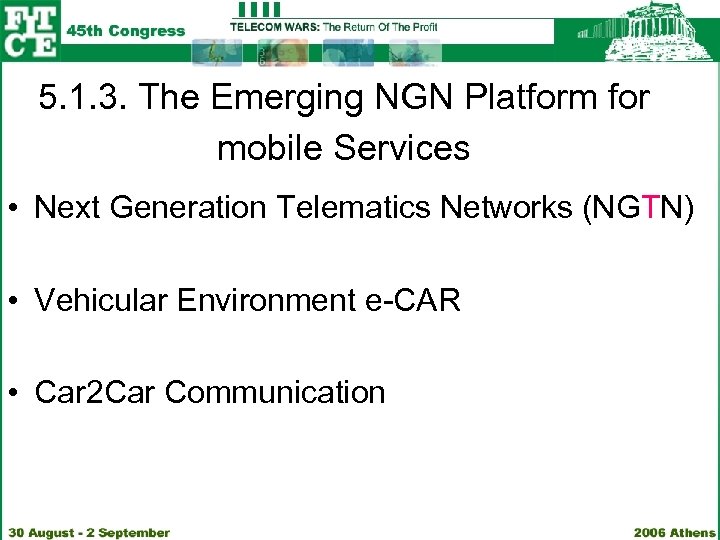 FITCE 45th Congress

TELECOM WARS: The Return Of The Profit

5.1.3. The Emerging NGN Platform for mobile Services

• Next Generation Telematics Networks (NGTN)

• Vehicular Environment e-CAR

• Car2Car Communication

30 August - 2 September

2006 Athens